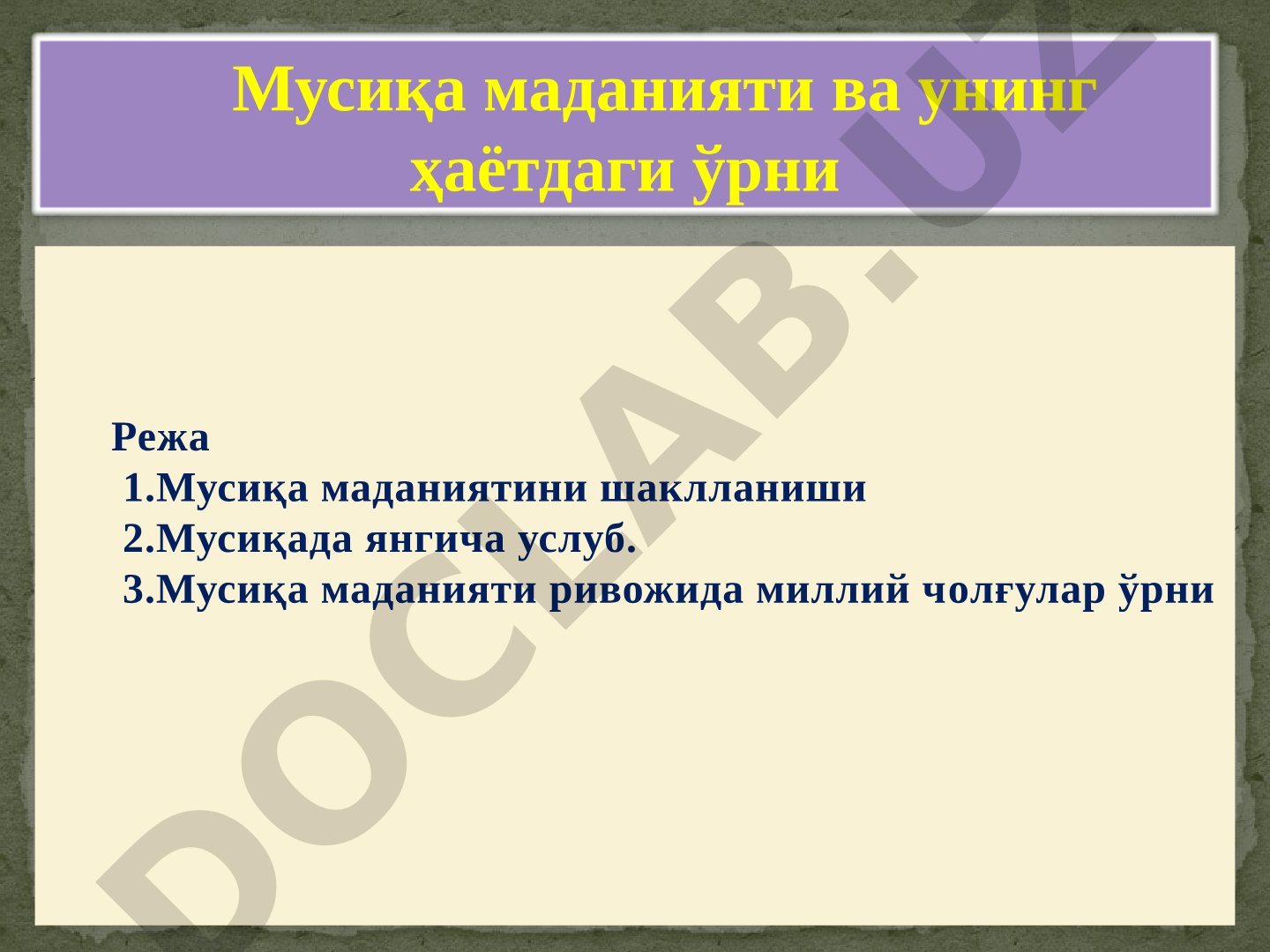 Мусиқа маданияти ва унинг ҳаётдаги ўрни

Режа
1.Мусиқа маданиятини шаклланиши
2.Мусиқада янгича услуб.
3.Мусиқа маданияти ривожида миллий чолғулар ўрни

DOCLAB.UZ